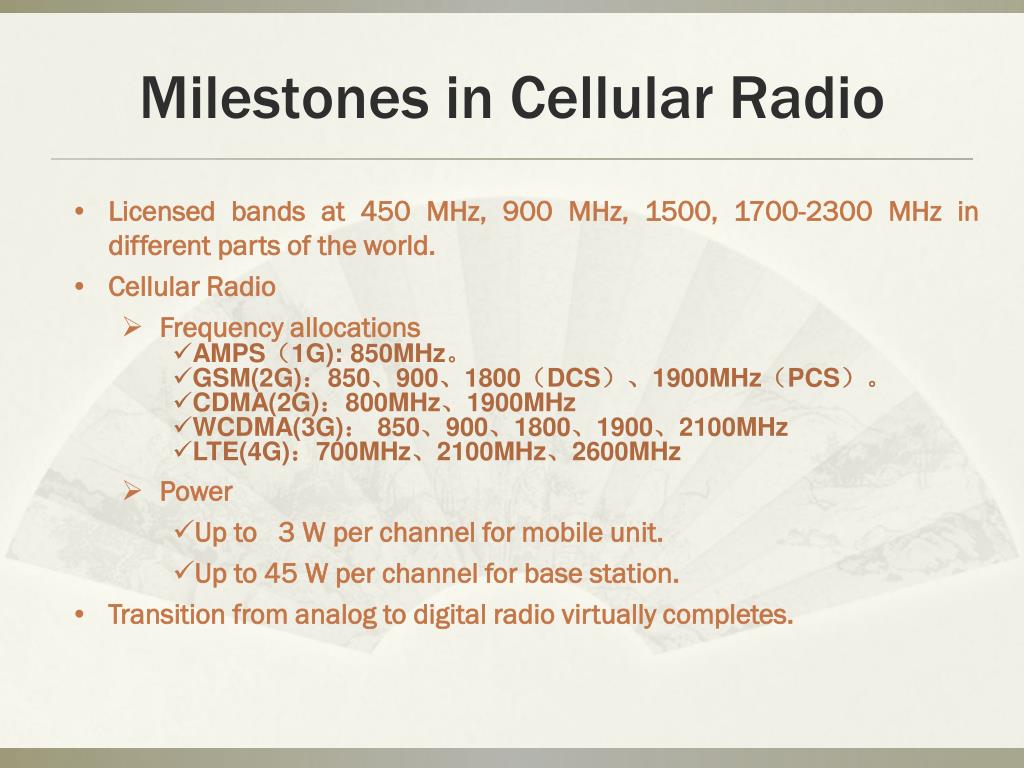 Milestones in Cellular Radio

• Licensed bands at 450 MHz, 900 MHz, 1500, 1700-2300 MHz in different parts of the world.

• Cellular Radio

➢ Frequency allocations
✓AMPS（1G): 850MHz。
✓GSM(2G)：850、900、1800（DCS）、1900MHz（PCS）。
✓CDMA(2G)：800MHz、1900MHz
✓WCDMA(3G)： 850、900、1800、1900、2100MHz
✓LTE(4G)：700MHz、2100MHz、2600MHz

➢ Power
✓Up to 3 W per channel for mobile unit.
✓Up to 45 W per channel for base station.

• Transition from analog to digital radio virtually completes.